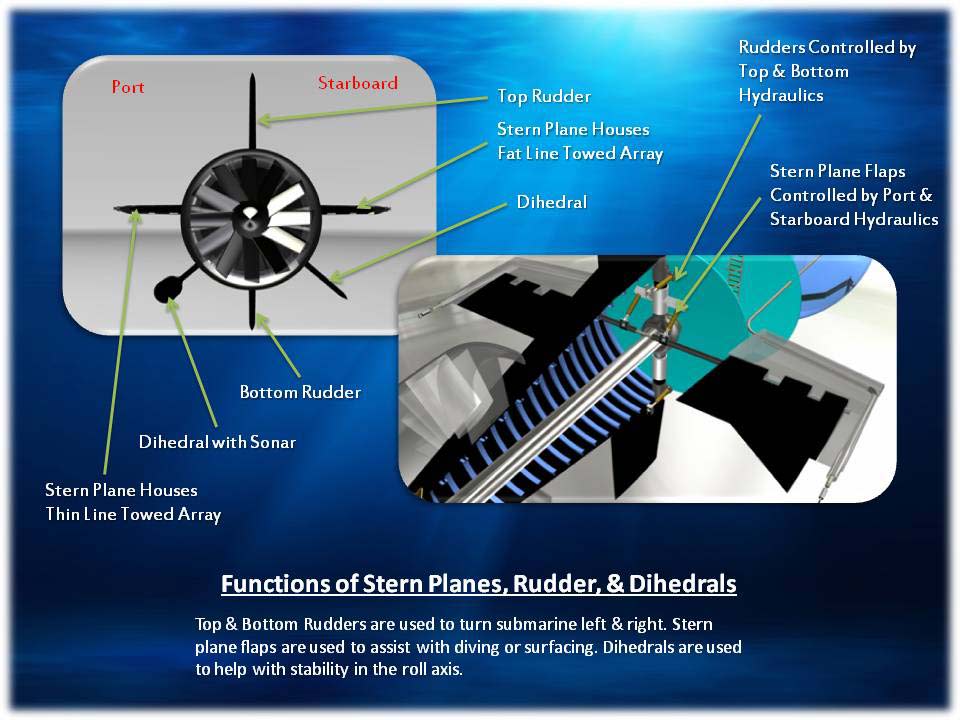 Port

Starboard

Top Rudder

Stern Plane Houses Fat Line Towed Array

Dihedral

Rudders Controlled by Top & Bottom Hydraulics

Stern Plane Flaps Controlled by Port & Starboard Hydraulics

Bottom Rudder

Dihedral with Sonar

Stern Plane Houses Thin Line Towed Array

Functions of Stern Planes, Rudder, & Dihedrals

Top & Bottom Rudders are used to turn submarine left & right. Stern plane flaps are used to assist with diving or surfacing. Dihedrals are used to help with stability in the roll axis.